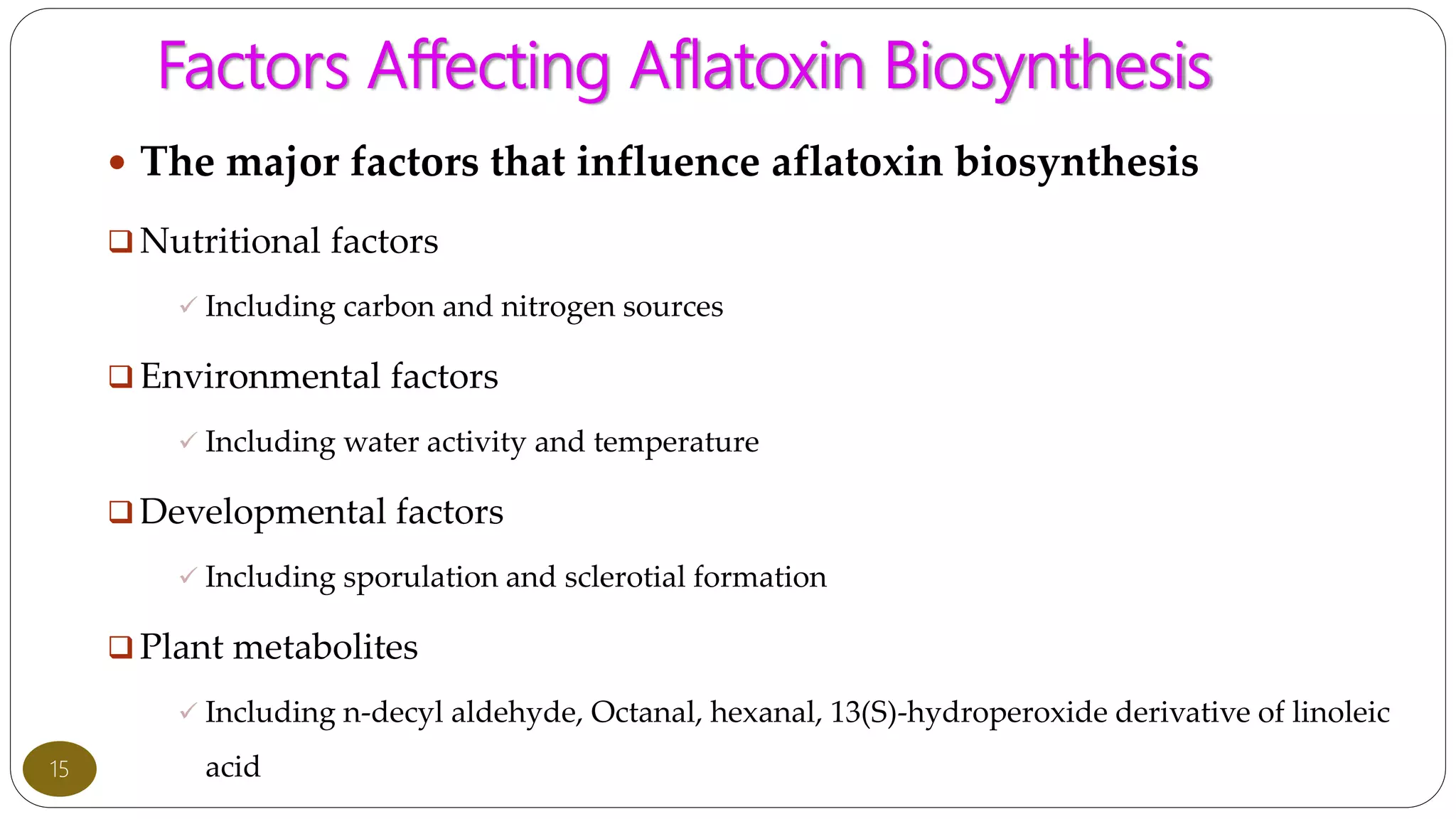 Factors Affecting Aflatoxin Biosynthesis

• The major factors that influence aflatoxin biosynthesis

❑ Nutritional factors

✓ Including carbon and nitrogen sources

❑ Environmental factors

✓ Including water activity and temperature

❑ Developmental factors

✓ Including sporulation and sclerotial formation

❑ Plant metabolites

✓ Including n-decyl aldehyde, Octanal, hexanal, 13(S)-hydroperoxide derivative of linoleic acid

15